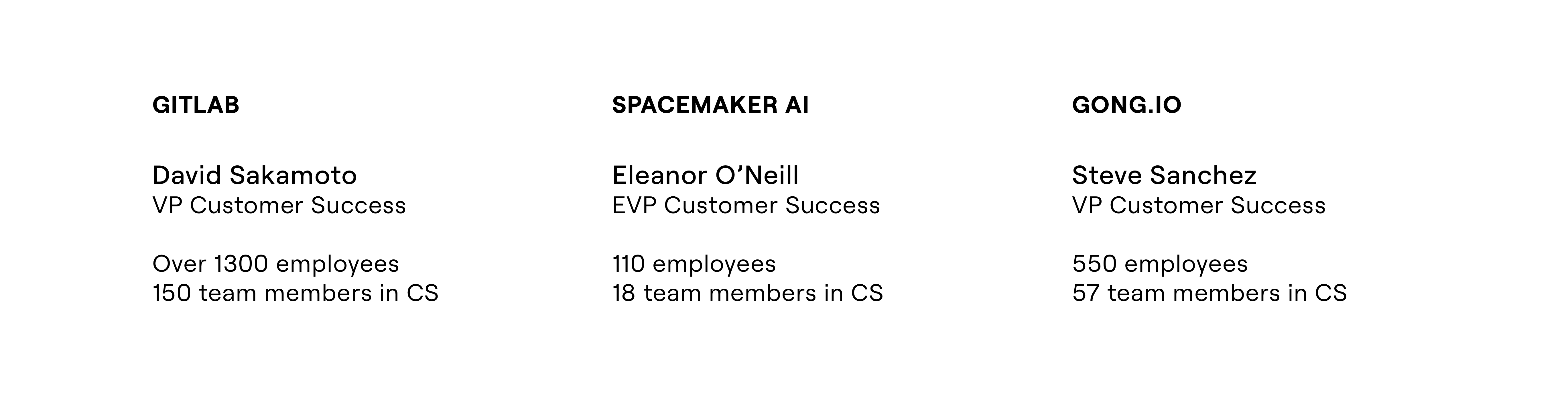 GITLAB

David Sakamoto
VP Customer Success

Over 1300 employees
150 team members in CS

SPACEMAKER AI

Eleanor O’Neill
EVP Customer Success

110 employees
18 team members in CS

GONG.IO

Steve Sanchez
VP Customer Success

550 employees
57 team members in CS